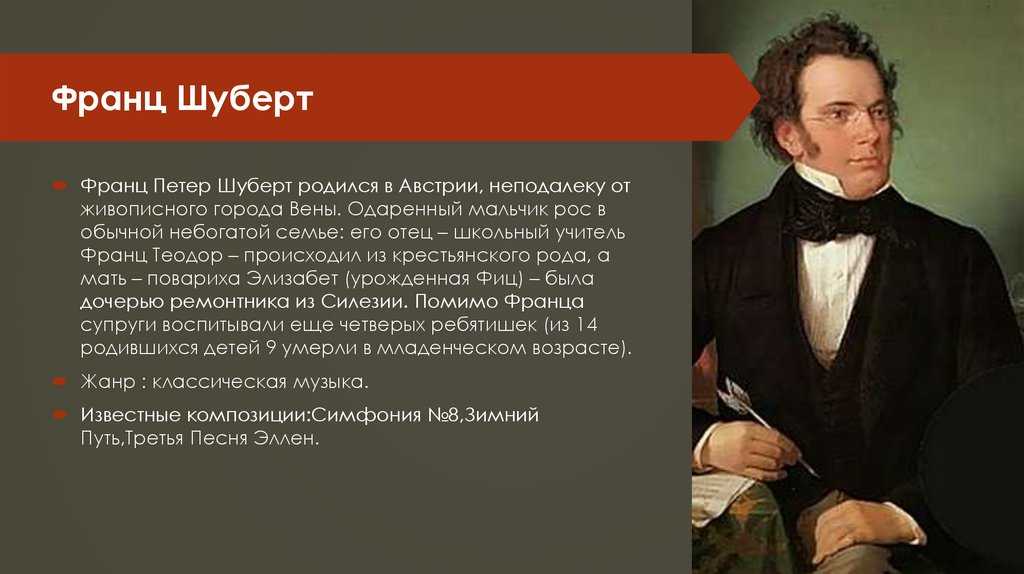 Франц Шуберт

Франц Петер Шуберт родился в Австрии, неподалеку от живописного города Вены. Одаренный мальчик рос в обычной небогатой семье: его отец – школьный учитель Франц Теодор – происходил из крестьянского рода, а мать – повариха Элизабет (урожденная Фиц) – была дочерью ремонтника из Силезии. Помимо Франца супруги воспитывали еще четверых ребятишек (из 14 родившихся детей 9 умерли в младенческом возрасте).

Жанр : классическая музыка.

Известные композиции:Симфония №8,Зимний Путь,Третья Песня Эллен.